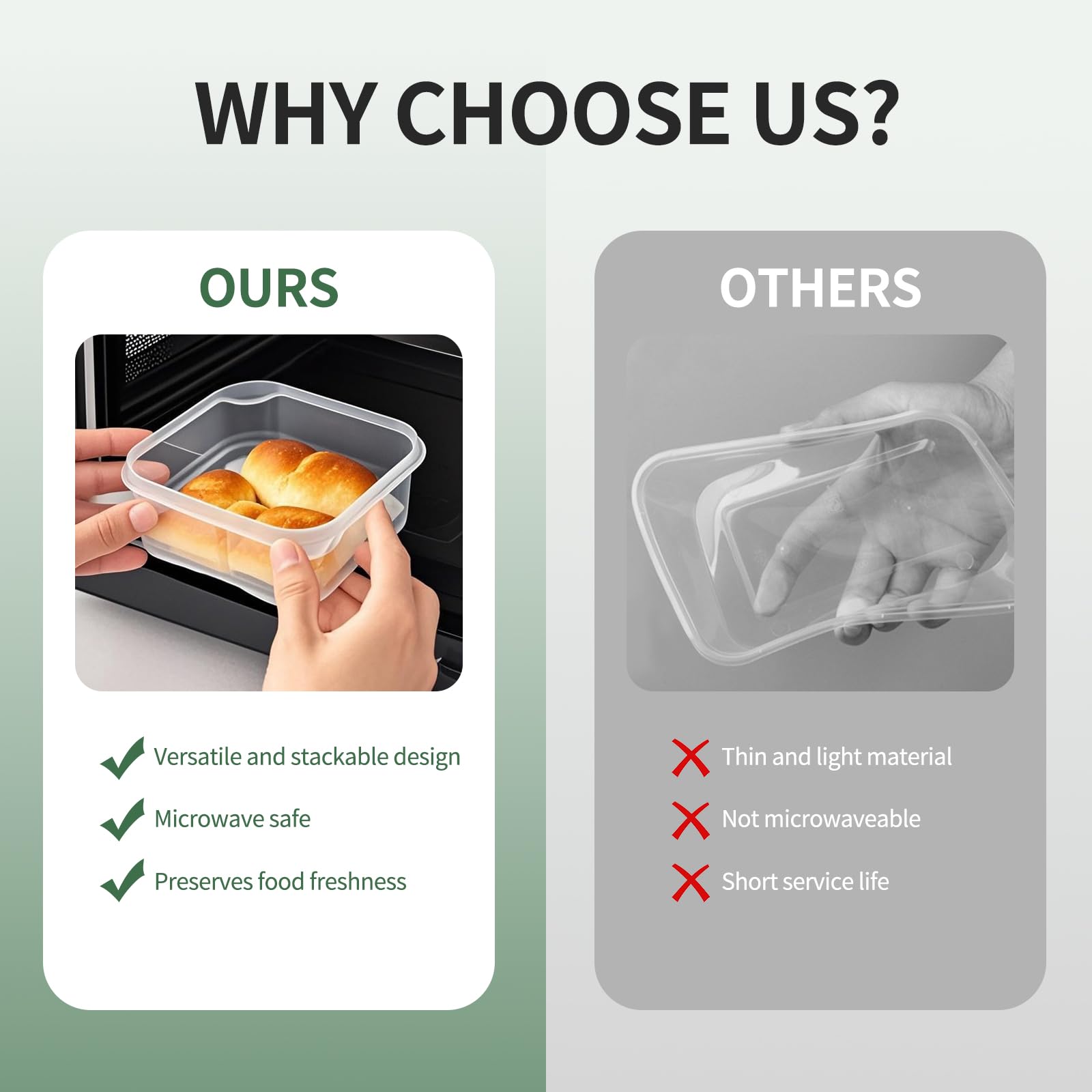 WHY CHOOSE US?

OURS

Versatile and stackable design

Microwave safe

Preserves food freshness

OTHERS

Thin and light material

Not microwaveable

Short service life